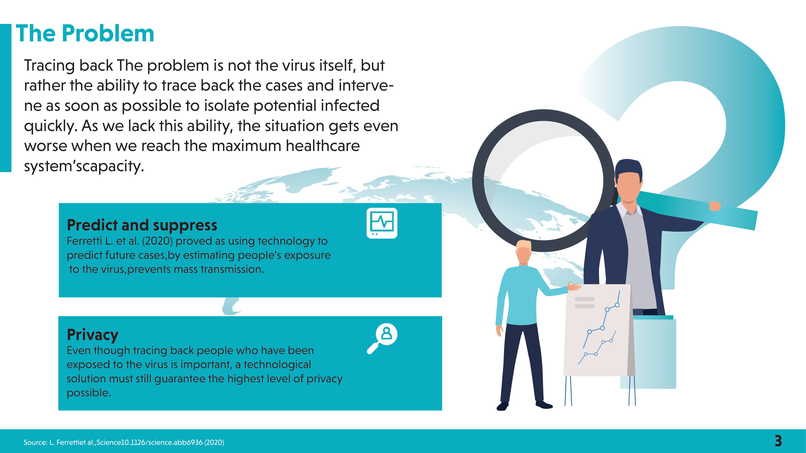 The Problem

Tracing back The problem is not the virus itself, but rather the ability to trace back the cases and intervene as soon as possible to isolate potential infected quickly. As we lack this ability, the situation gets even worse when we reach the maximum healthcare system'scapacity.

Predict and suppress
Ferretti L. et al. (2020) proved as using technology to predict future cases,by estimating people's exposure to the virus,prevents mass transmission.

Privacy
Even though tracing back people who have been exposed to the virus is important, a technological solution must still guarantee the highest level of privacy possible.

Source: L. Ferrettiet al.,Science10.1126/science.abb6936 (2020)

3